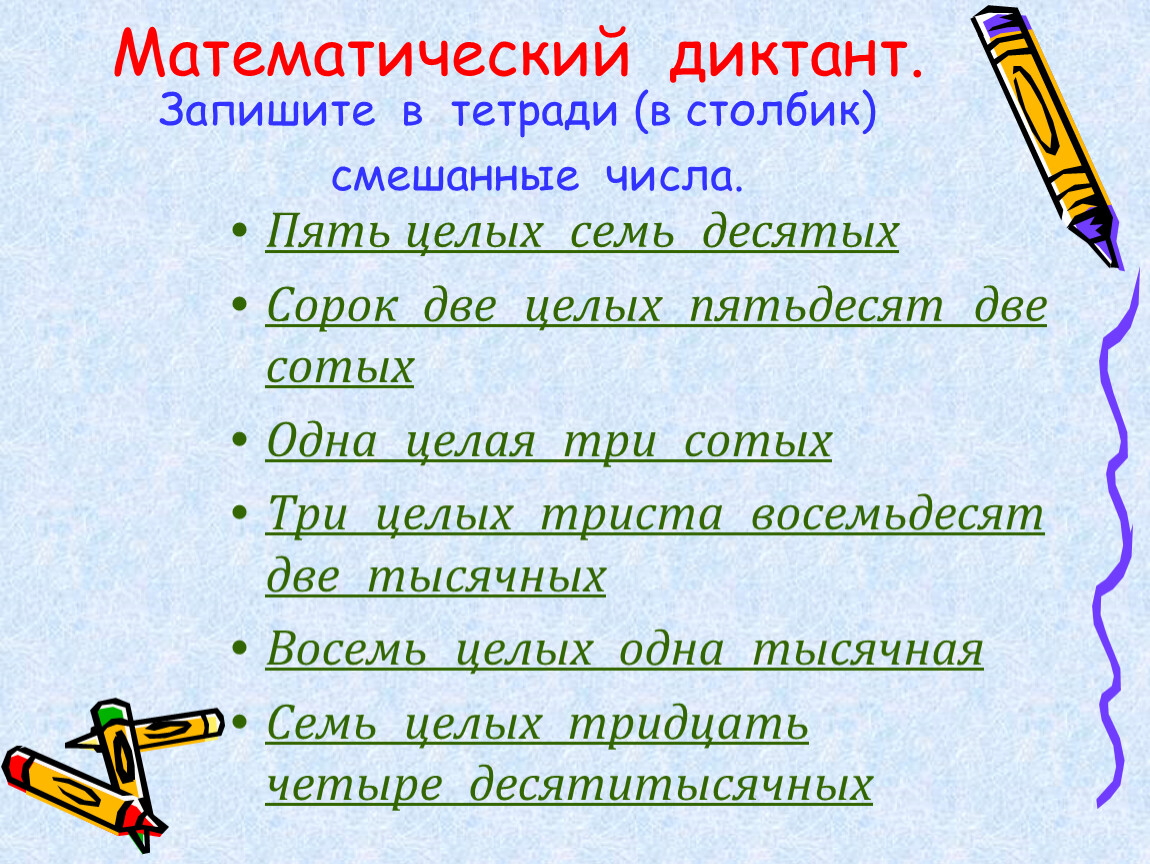 Математический диктант.
Запишите в тетради (в столбик) смешанные числа.

• Пять целых семь десятых
• Сорок две целых пятьдесят две сотых
• Одна целая три сотых
• Три целых триста восемьдесят две тысячных
• Восемь целых одна тысячная
• Семь целых тридцать четыре десятитысячных